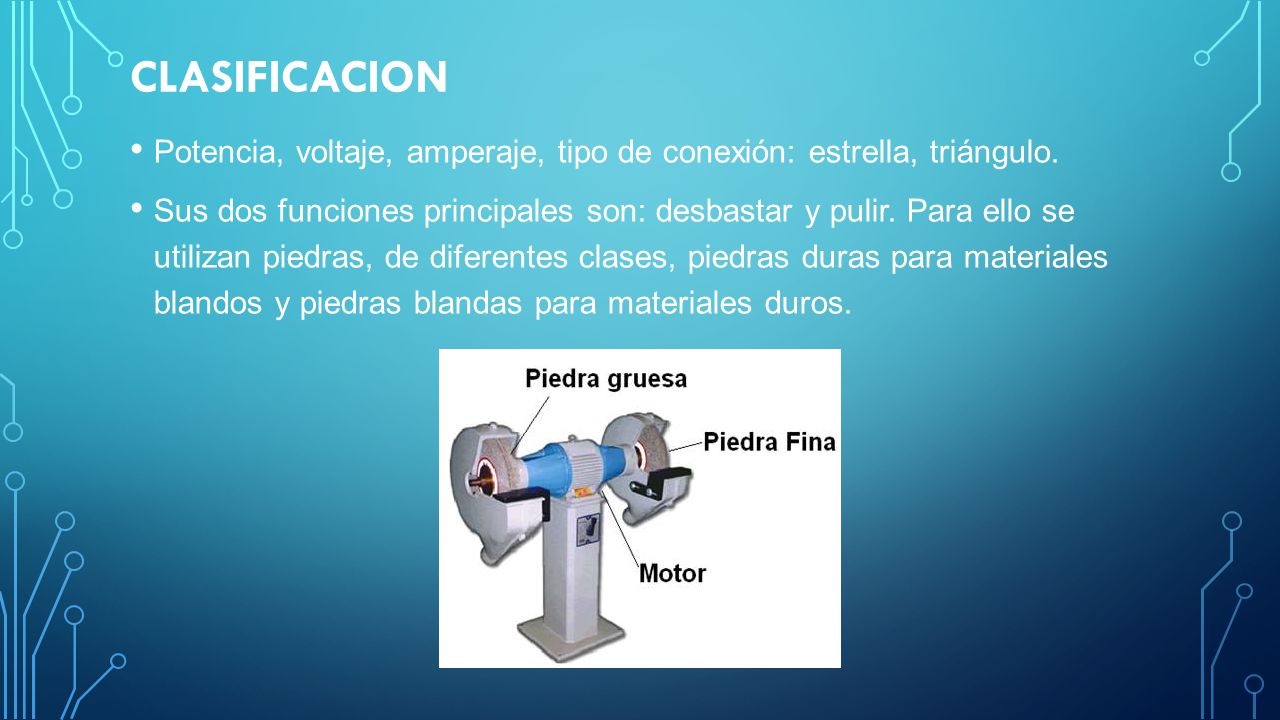 CLASIFICACION

• Potencia, voltaje, amperaje, tipo de conexión: estrella, triángulo.

• Sus dos funciones principales son: desbastar y pulir. Para ello se utilizan piedras, de diferentes clases, piedras duras para materiales blandos y piedras blandas para materiales duros.

Piedra gruesa

Piedra Fina

Motor